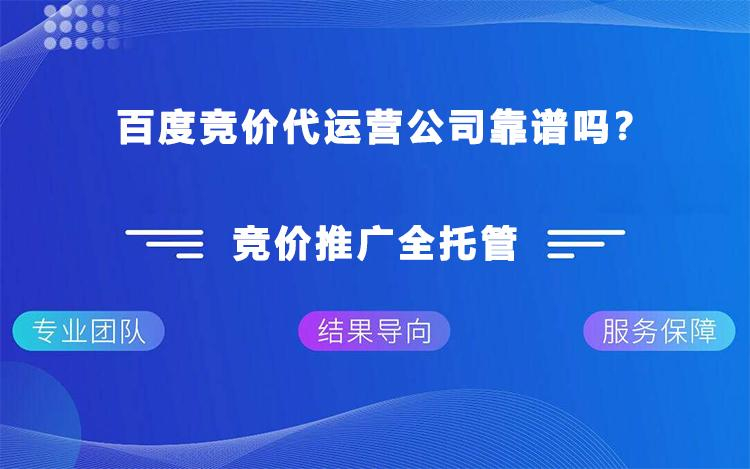 百度竞价代运营公司靠谱吗?

竞价推广全托管

专业团队 结果导向 服务保障